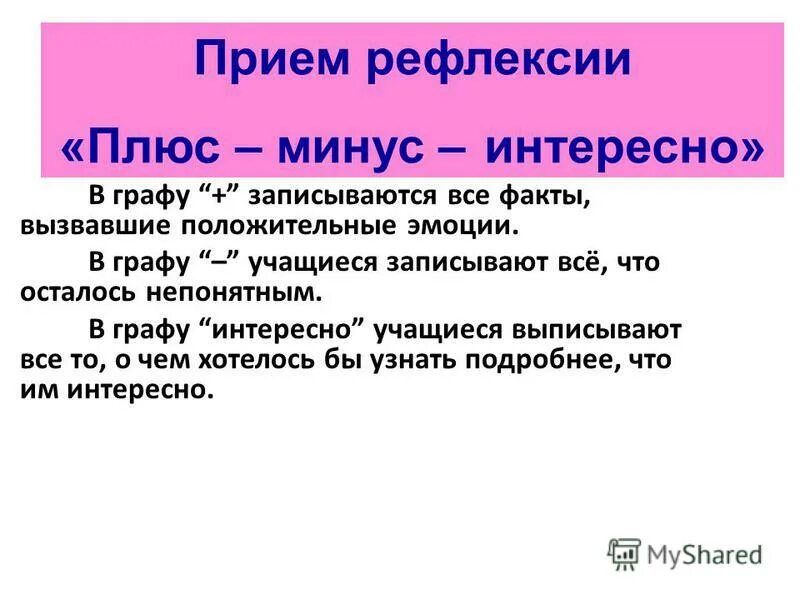 Прием рефлексии

«Плюс – минус – интересно»

В графу “+” записываются все факты, вызвавшие положительные эмоции.

В графу “–” учащиеся записывают всё, что осталось непонятным.

В графу “интересно” учащиеся выписывают все то, о чем хотелось бы узнать подробнее, что им интересно.

MyShared